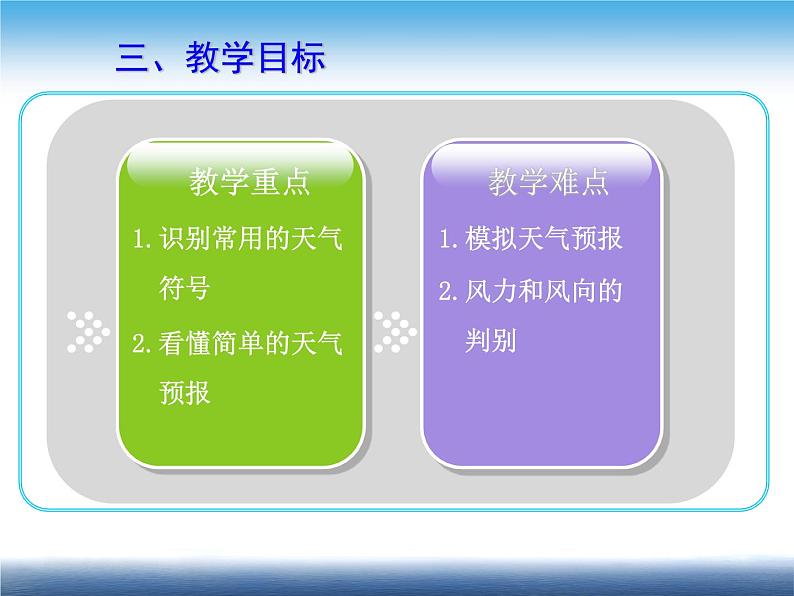 三、教学目标

教学重点

1. 识别常用的天气符号

2. 看懂简单的天气预报

教学难点

1. 模拟天气预报

2. 风力和风向的判别